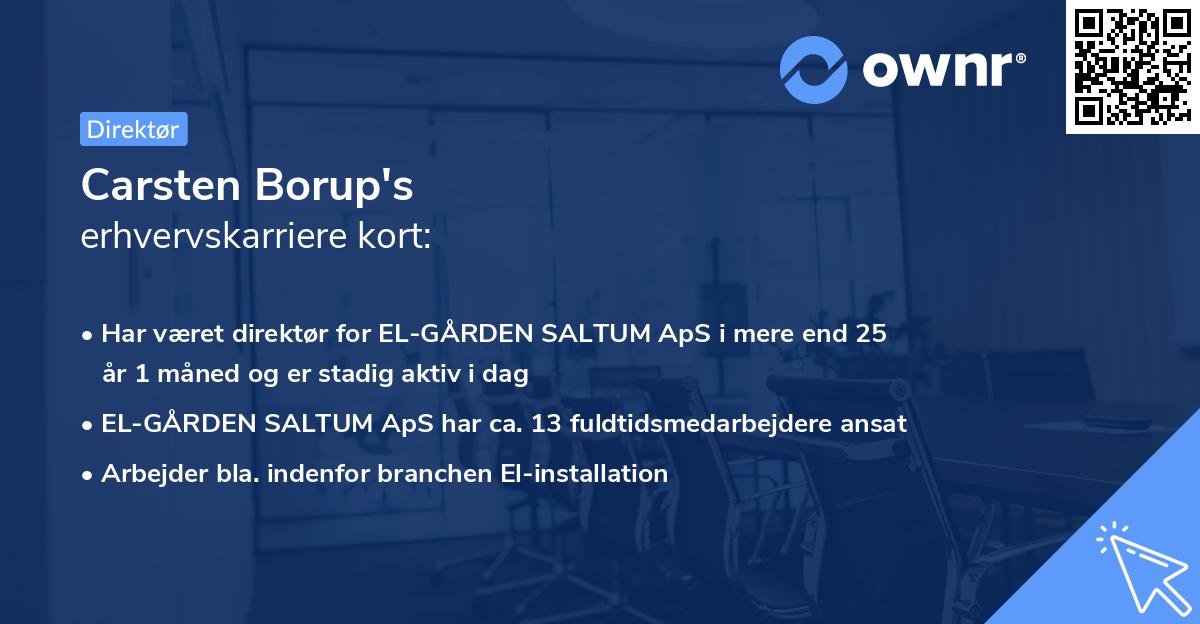 ownr®

Direktør

Carsten Borup's
erhvervskarriere kort:

• Har været direktør for EL-GÅRDEN SALTUM ApS i mere end 25 år 1 måned og er stadig aktiv i dag
• EL-GÅRDEN SALTUM ApS har ca. 13 fuldtidsmedarbejdere ansat
• Arbejder bla. indenfor branchen El-installation